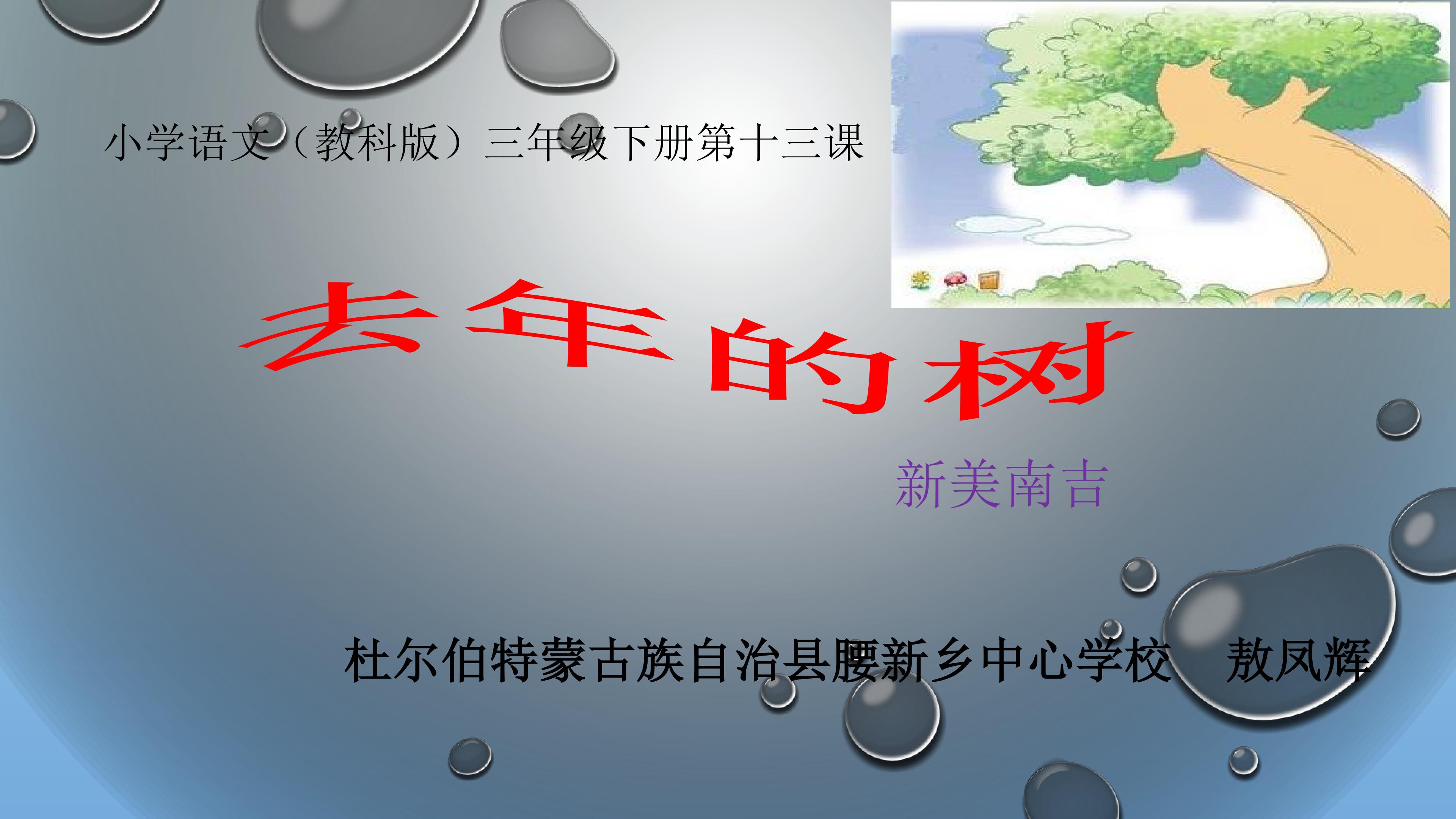 小学语文（教科版）三年级下册第十三课

去年的树

新美南吉

杜尔伯特蒙古族自治县腰新乡中心学校　敖凤辉